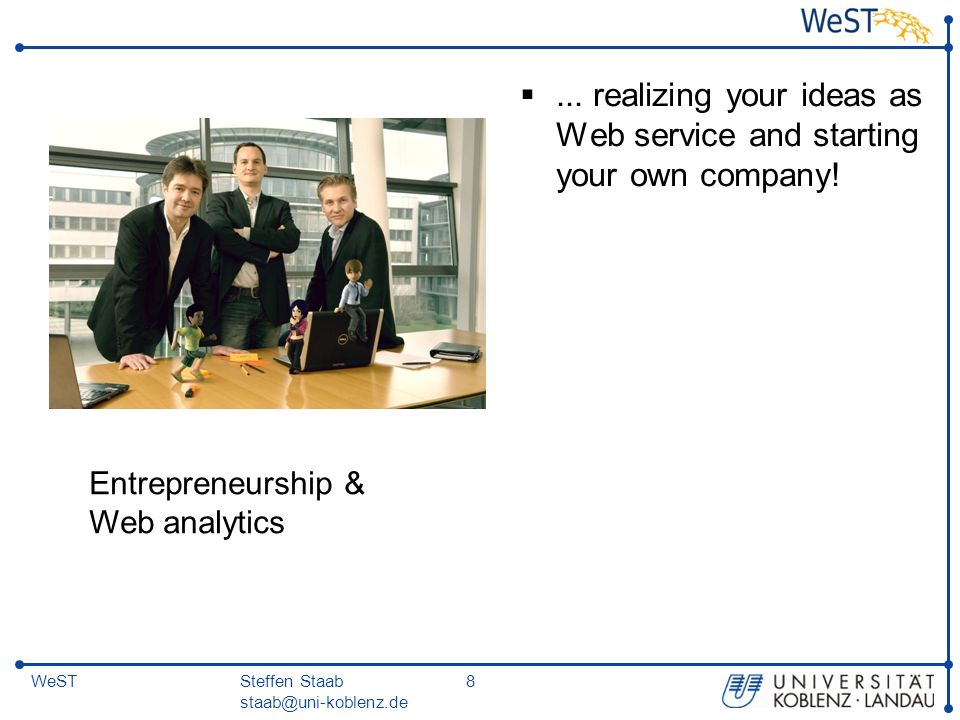 WeST

▪ ... realizing your ideas as Web service and starting your own company!

Entrepreneurship & Web analytics

WeST

Steffen Staab
staab@uni-koblenz.de

8

UNIVERSITÄT KOBLENZ · LANDAU